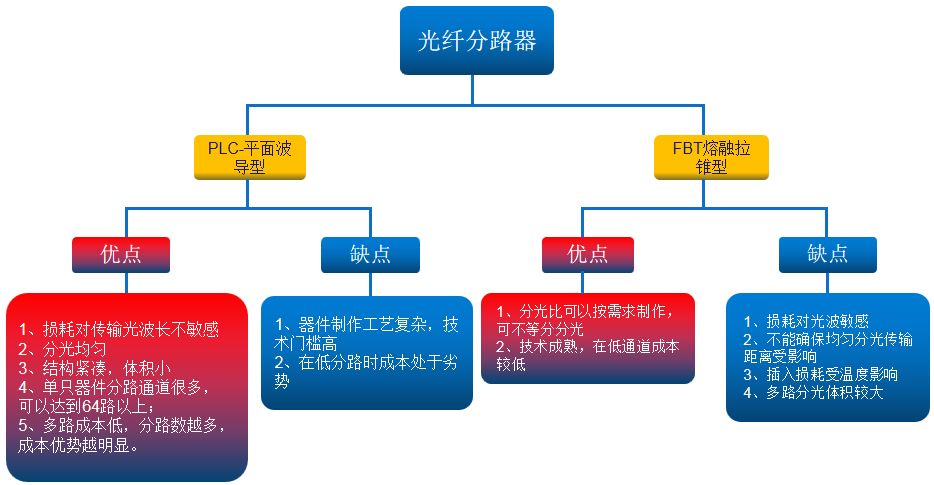 光纤分路器

PLC-平面波导型

优点

1、损耗对传输光波长不敏感
2、分光均匀
3、结构紧凑，体积小
4、单只器件分路通道很多，可以达到64路以上；
5、多路成本低，分路数越多，成本优势越明显。

缺点

1、器件制作工艺复杂，技术门槛高
2、在低分路时成本处于劣势

FBT熔融拉锥型

优点

1、分光比可以按需求制作，可不等分分光
2、技术成熟，在低通道成本较低

缺点

1、损耗对光波敏感
2、不能确保均匀分光传输距离受影响
3、插入损耗受温度影响
4、多路分光体积较大